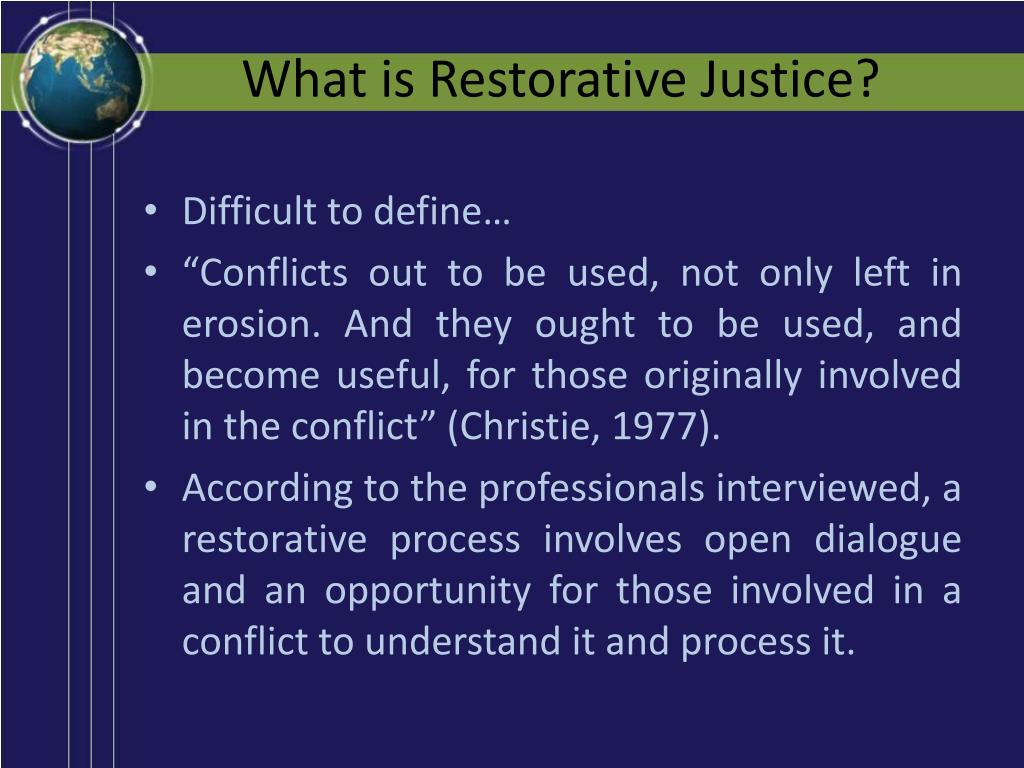 What is Restorative Justice?

• Difficult to define…
• “Conflicts out to be used, not only left in erosion. And they ought to be used, and become useful, for those originally involved in the conflict” (Christie, 1977).
• According to the professionals interviewed, a restorative process involves open dialogue and an opportunity for those involved in a conflict to understand it and process it.